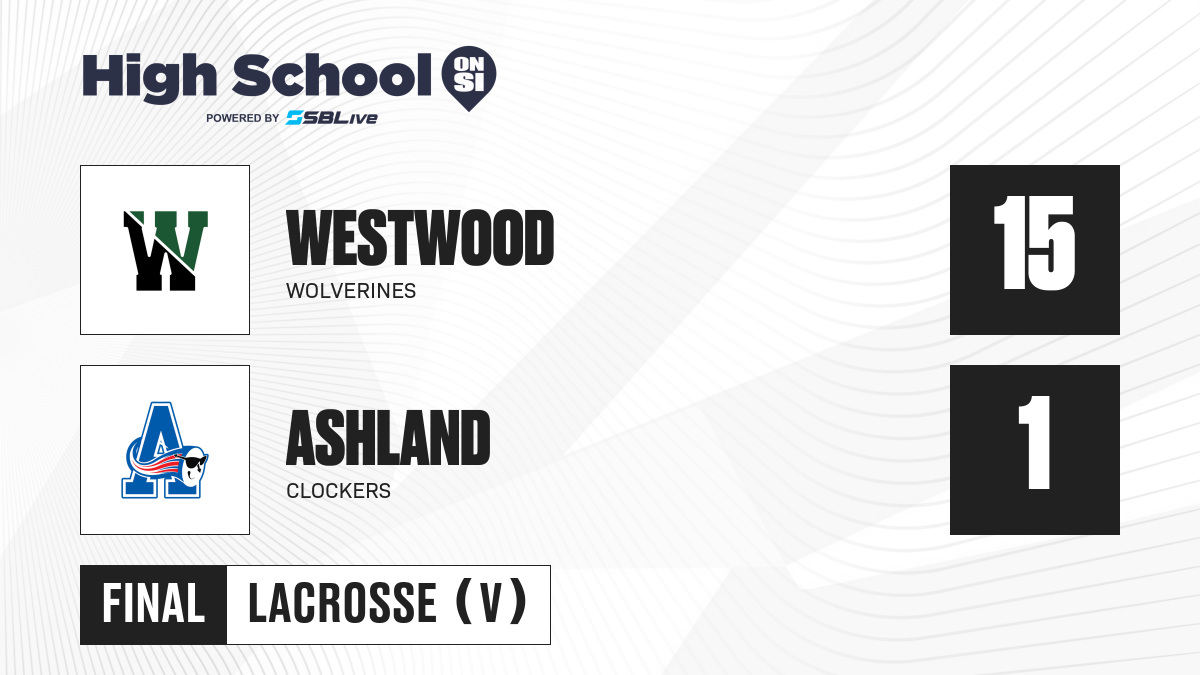 High School ON SI
POWERED BY SBLive

W

WESTWOOD
WOLVERINES

15

A

ASHLAND
CLOCKERS

1

FINAL LACROSSE (V)